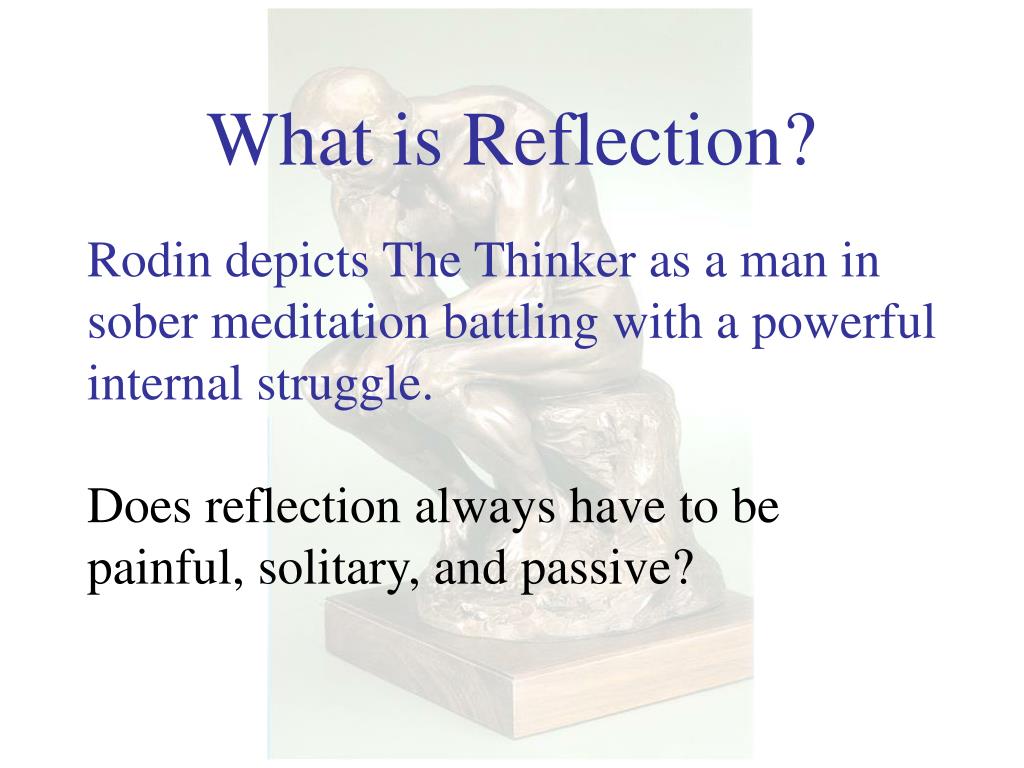 What is Reflection?

Rodin depicts The Thinker as a man in sober meditation battling with a powerful internal struggle.

Does reflection always have to be painful, solitary, and passive?